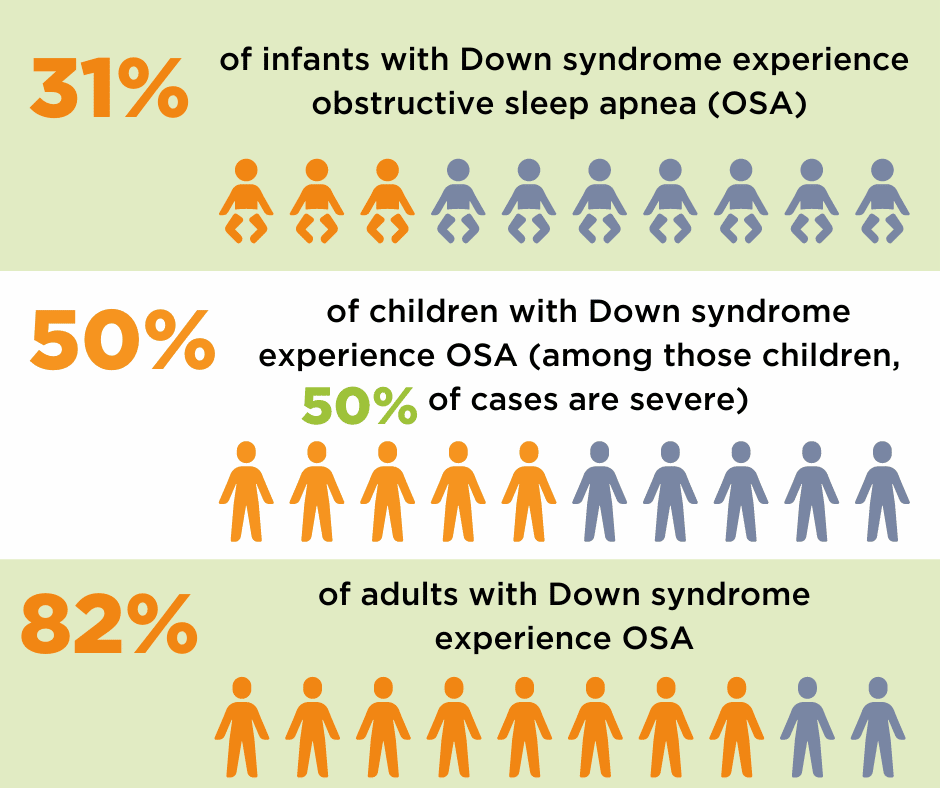 31% of infants with Down syndrome experience obstructive sleep apnea (OSA)

50% of children with Down syndrome experience OSA (among those children, 50% of cases are severe)

82% of adults with Down syndrome experience OSA